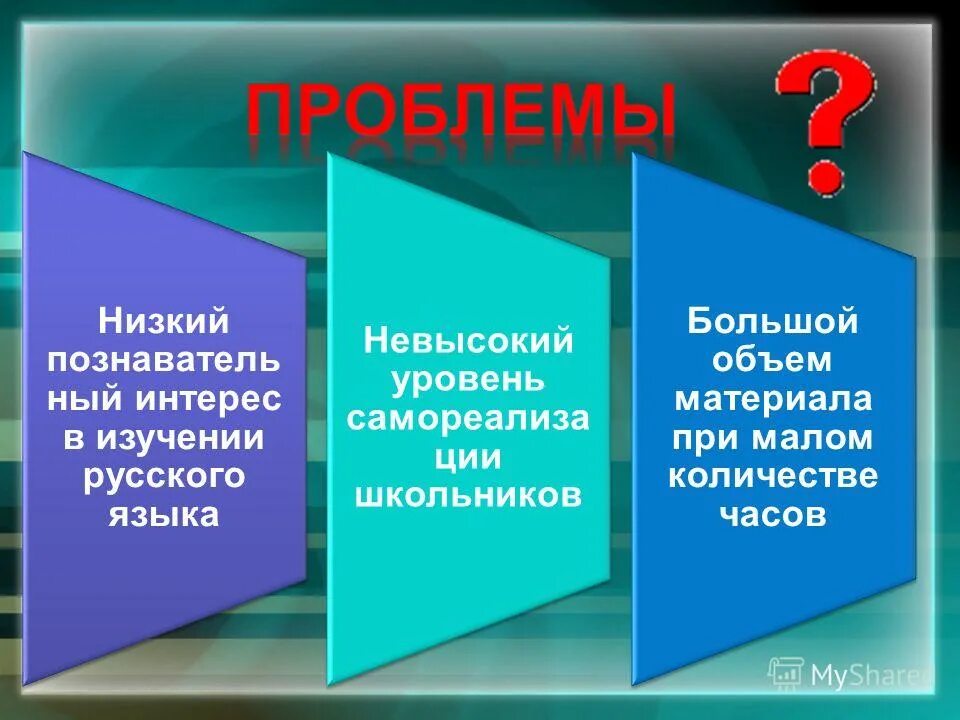 ПРОБЛЕМЫ ?

Низкий познавательный интерес в изучении русского языка

Невысокий уровень самореализации школьников

Большой объем материала при малом количестве часов

MyShared